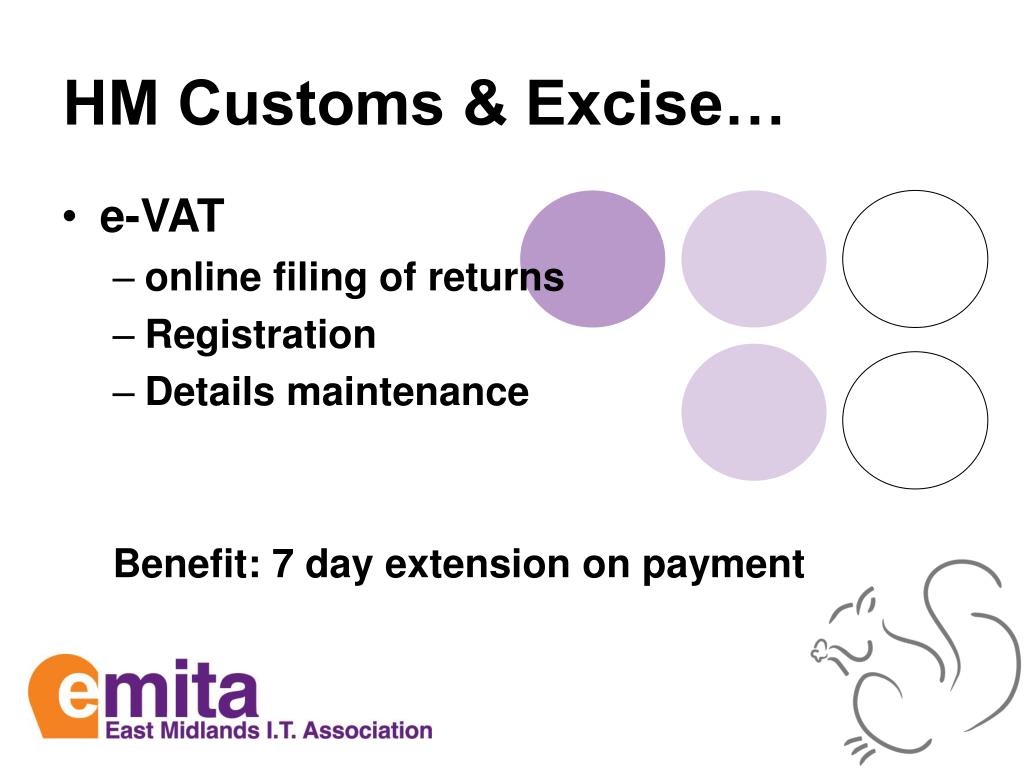 HM Customs & Excise…

• e-VAT
– online filing of returns
– Registration
– Details maintenance

Benefit: 7 day extension on payment

emita
East Midlands I.T. Association